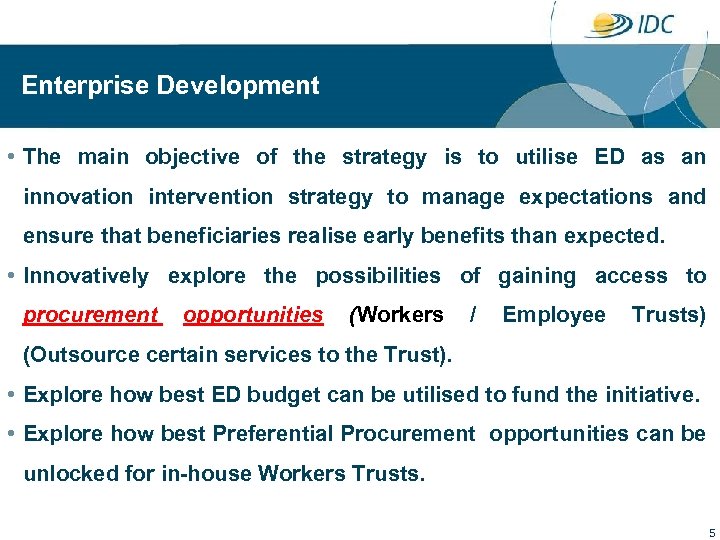 IDC

Enterprise Development

• The main objective of the strategy is to utilise ED as an innovation intervention strategy to manage expectations and ensure that beneficiaries realise early benefits than expected.

• Innovatively explore the possibilities of gaining access to procurement opportunities (Workers / Employee Trusts) (Outsource certain services to the Trust).

• Explore how best ED budget can be utilised to fund the initiative.

• Explore how best Preferential Procurement opportunities can be unlocked for in-house Workers Trusts.

5